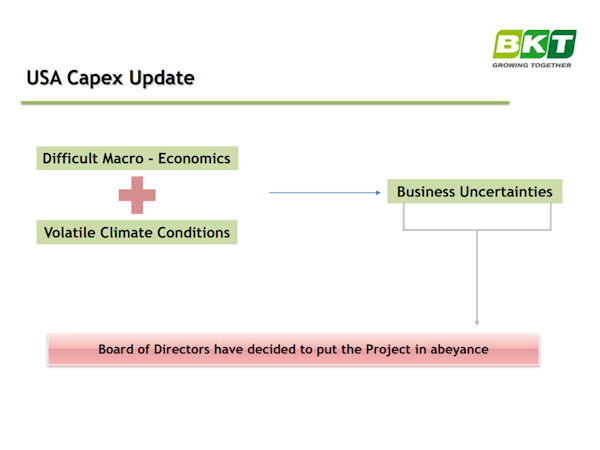 BKT
GROWING TOGETHER

USA Capex Update

Difficult Macro - Economics

Volatile Climate Conditions

Business Uncertainties

Board of Directors have decided to put the Project in abeyance